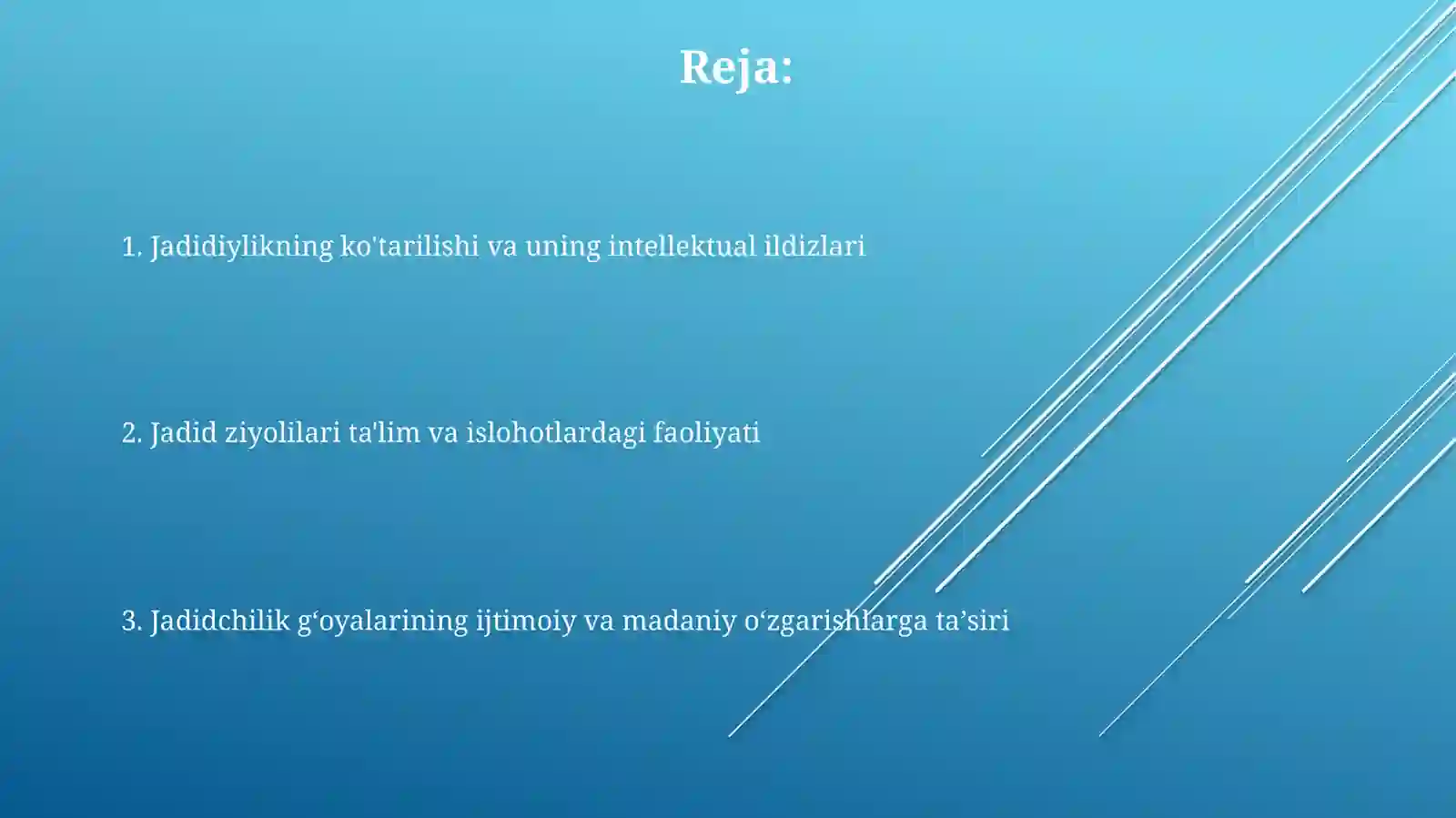 Reja:

1. Jadidiylikning ko'tarilishi va uning intellektual ildizlari

2. Jadid ziyolilari ta'lim va islohotlardagi faoliyati

3. Jadidchilik g‘oyalarining ijtimoiy va madaniy o‘zgarishlarga ta’siri